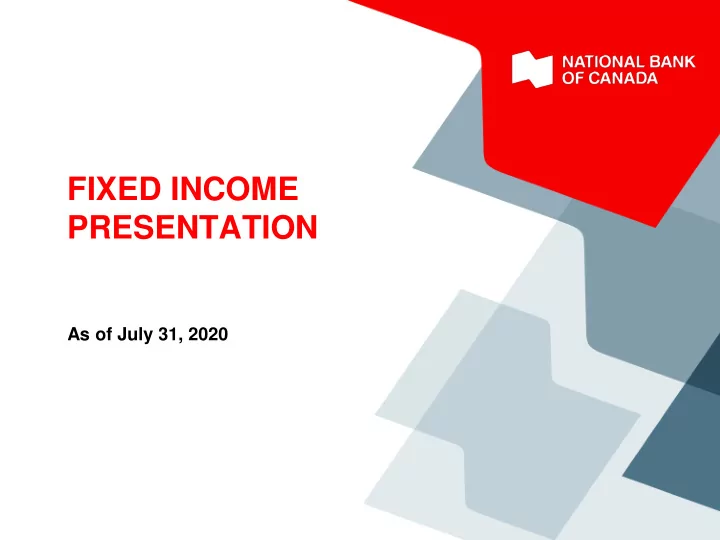 NATIONAL BANK OF CANADA

FIXED INCOME PRESENTATION

As of July 31, 2020